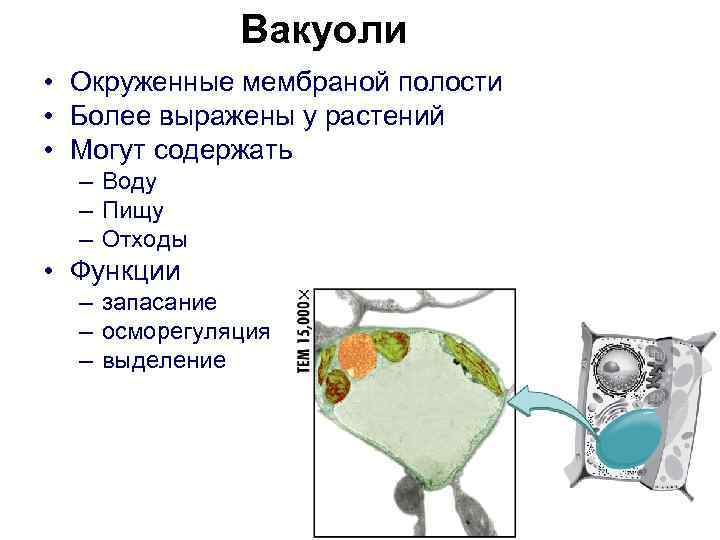 Вакуоли

• Окруженные мембраной полости
• Более выражены у растений
• Могут содержать
– Воду
– Пищу
– Отходы
• Функции
– запасание
– осморегуляция
– выделение

TEM 15,000×